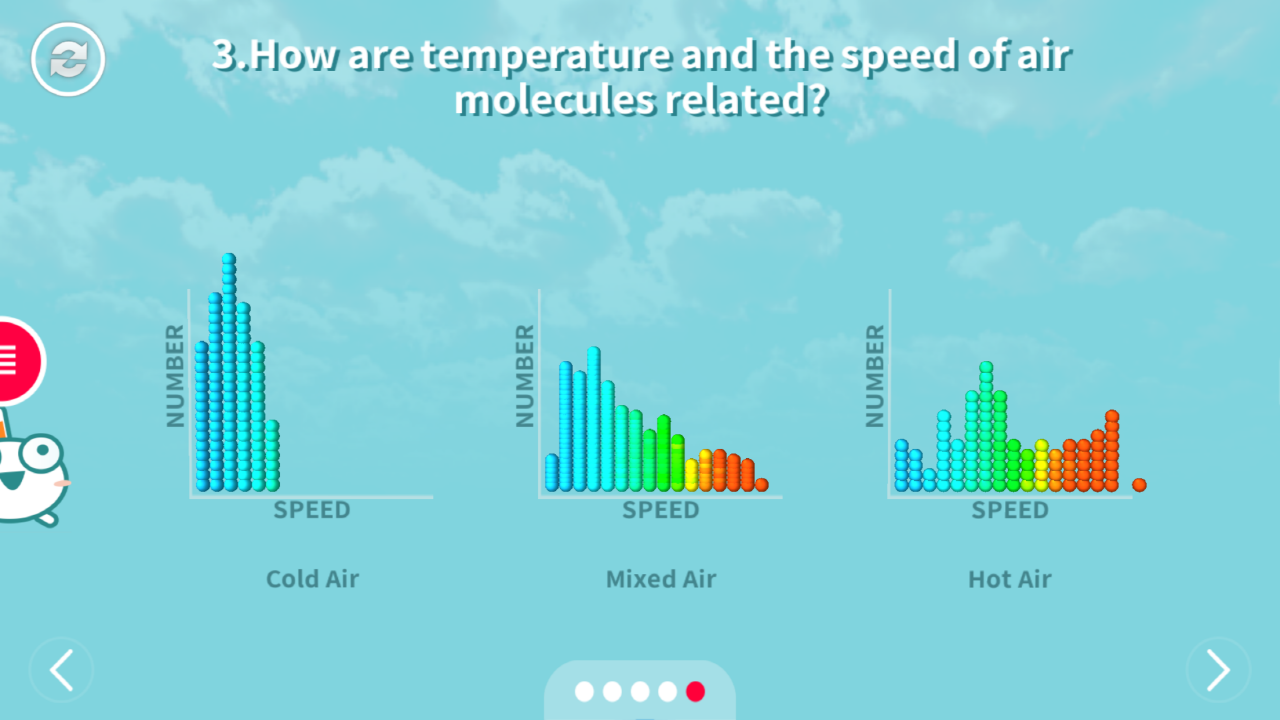 3.How are temperature and the speed of air molecules related?

NUMBER
SPEED
Cold Air

NUMBER
SPEED
Mixed Air

NUMBER
SPEED
Hot Air